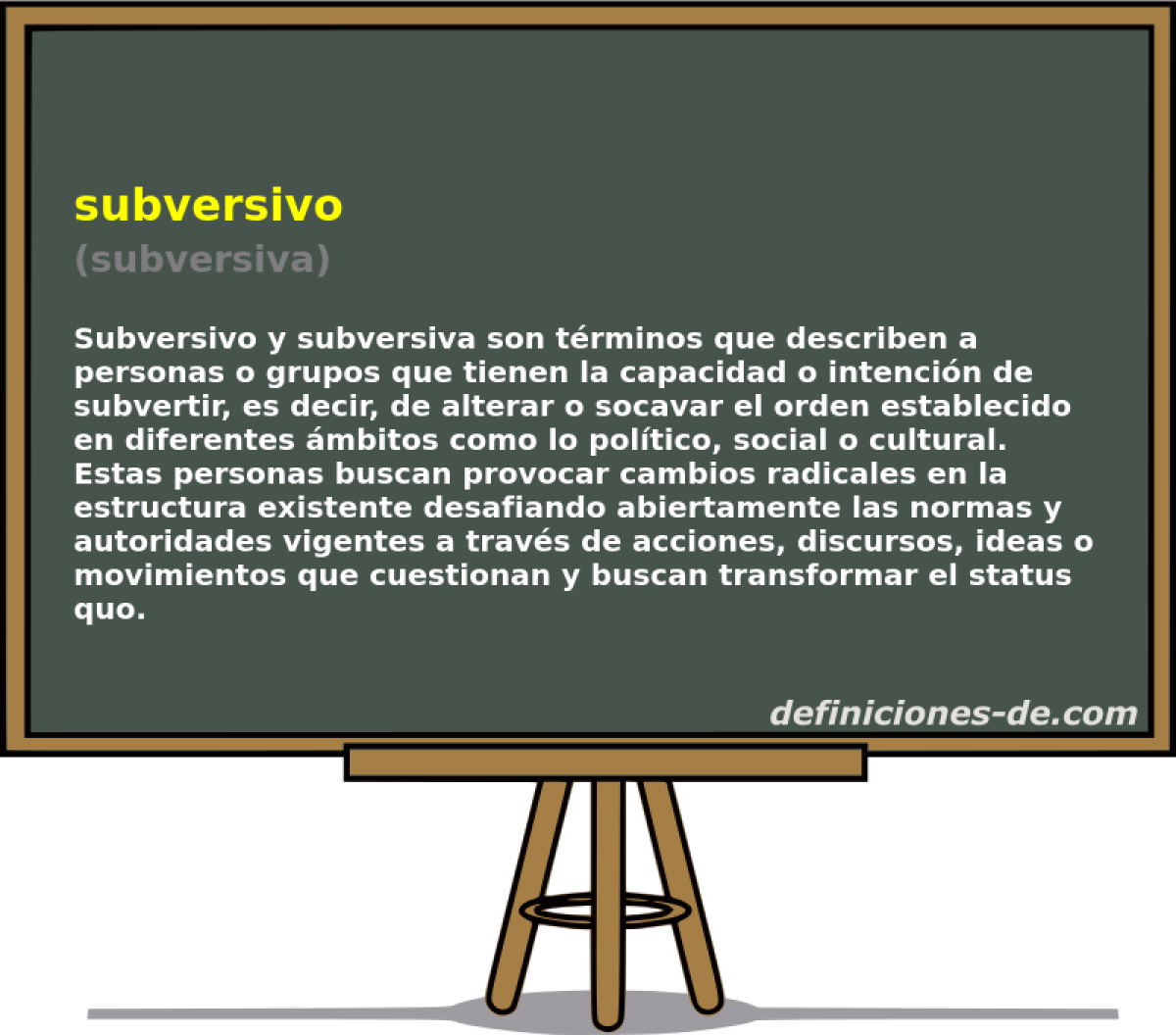 subversivo
(subversiva)

Subversivo y subversiva son términos que describen a personas o grupos que tienen la capacidad o intención de subvertir, es decir, de alterar o socavar el orden establecido en diferentes ámbitos como lo político, social o cultural. Estas personas buscan provocar cambios radicales en la estructura existente desafiando abiertamente las normas y autoridades vigentes a través de acciones, discursos, ideas o movimientos que cuestionan y buscan transformar el status quo.

definiciones-de.com